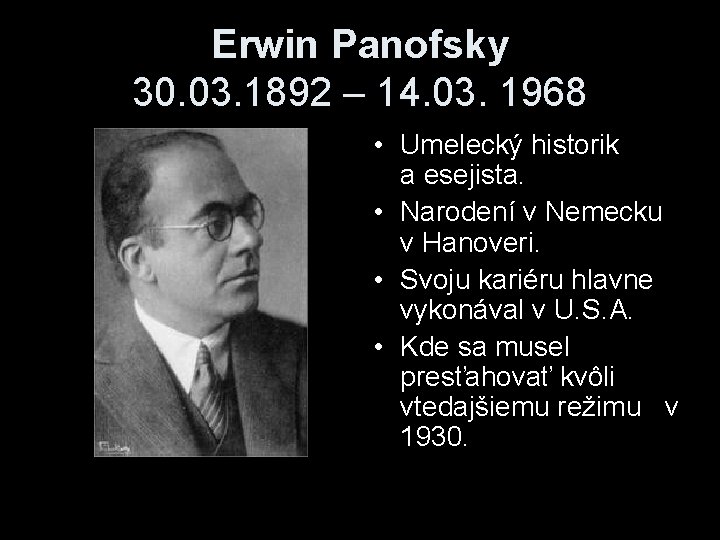 Erwin Panofsky
30.03.1892 – 14.03. 1968

• Umelecký historik a esejista.
• Narodení v Nemecku v Hanoveri.
• Svoju kariéru hlavne vykonával v U.S.A.
• Kde sa musel presťahovať kvôli vtedajšiemu režimu v 1930.